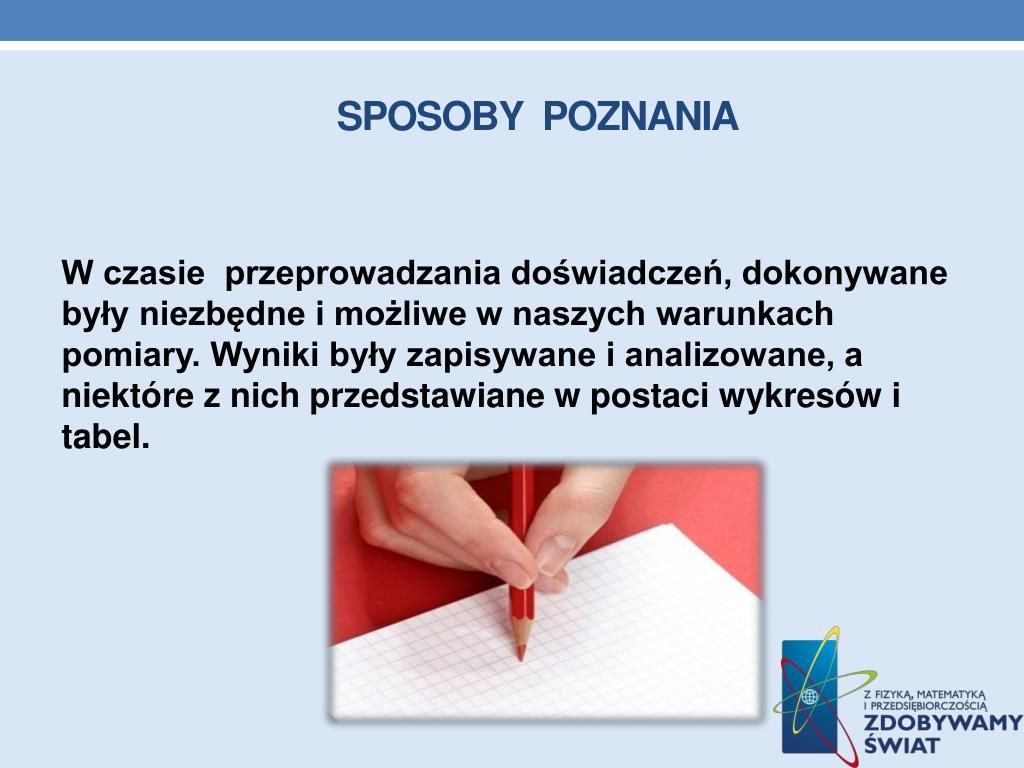 SPOSOBY POZNANIA

W czasie przeprowadzania doświadczeń, dokonywane były niezbędne i możliwe w naszych warunkach pomiary. Wyniki były zapisywane i analizowane, a niektóre z nich przedstawiane w postaci wykresów i tabel.

Z FIZYKĄ, MATEMATYKĄ I PRZEDSIĘBIORCZOŚCIĄ
ZDOBYWAMY ŚWIAT